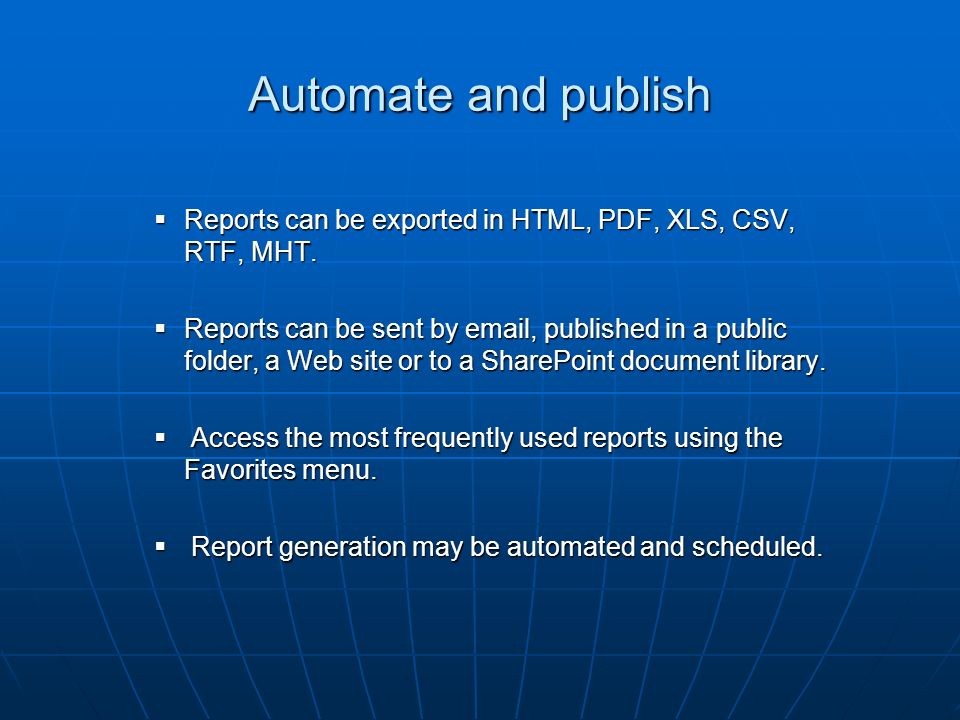 Automate and publish

▪ Reports can be exported in HTML, PDF, XLS, CSV, RTF, MHT.

▪ Reports can be sent by email, published in a public folder, a Web site or to a SharePoint document library.

▪ Access the most frequently used reports using the Favorites menu.

▪ Report generation may be automated and scheduled.